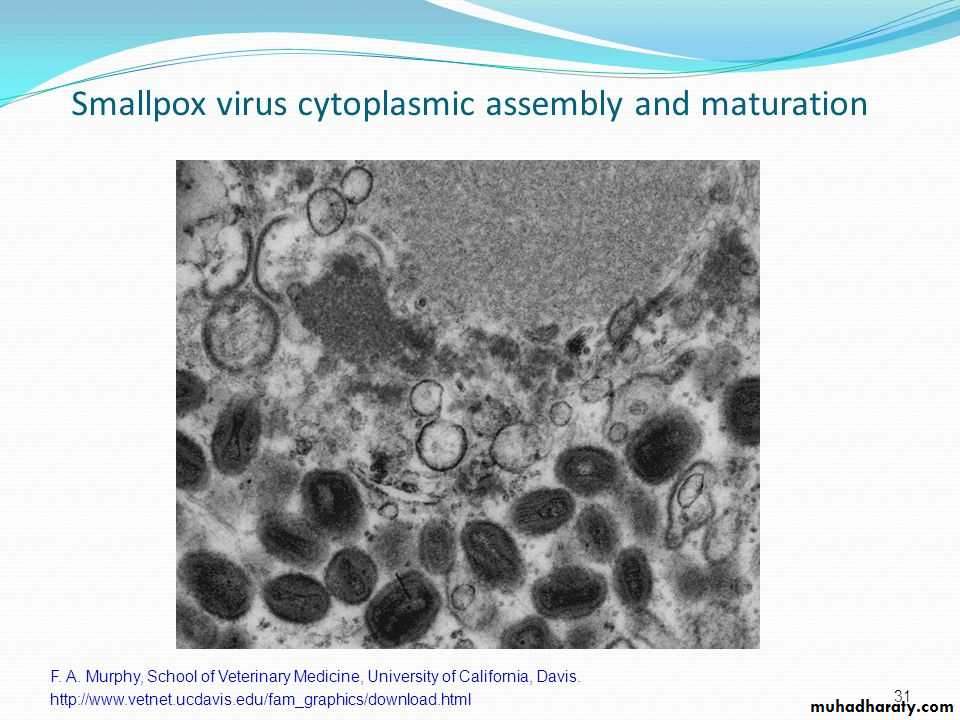 Smallpox virus cytoplasmic assembly and maturation

F. A. Murphy, School of Veterinary Medicine, University of California, Davis.
http://www.vetnet.ucdavis.edu/fam_graphics/download.html

31

muhadharaty.com